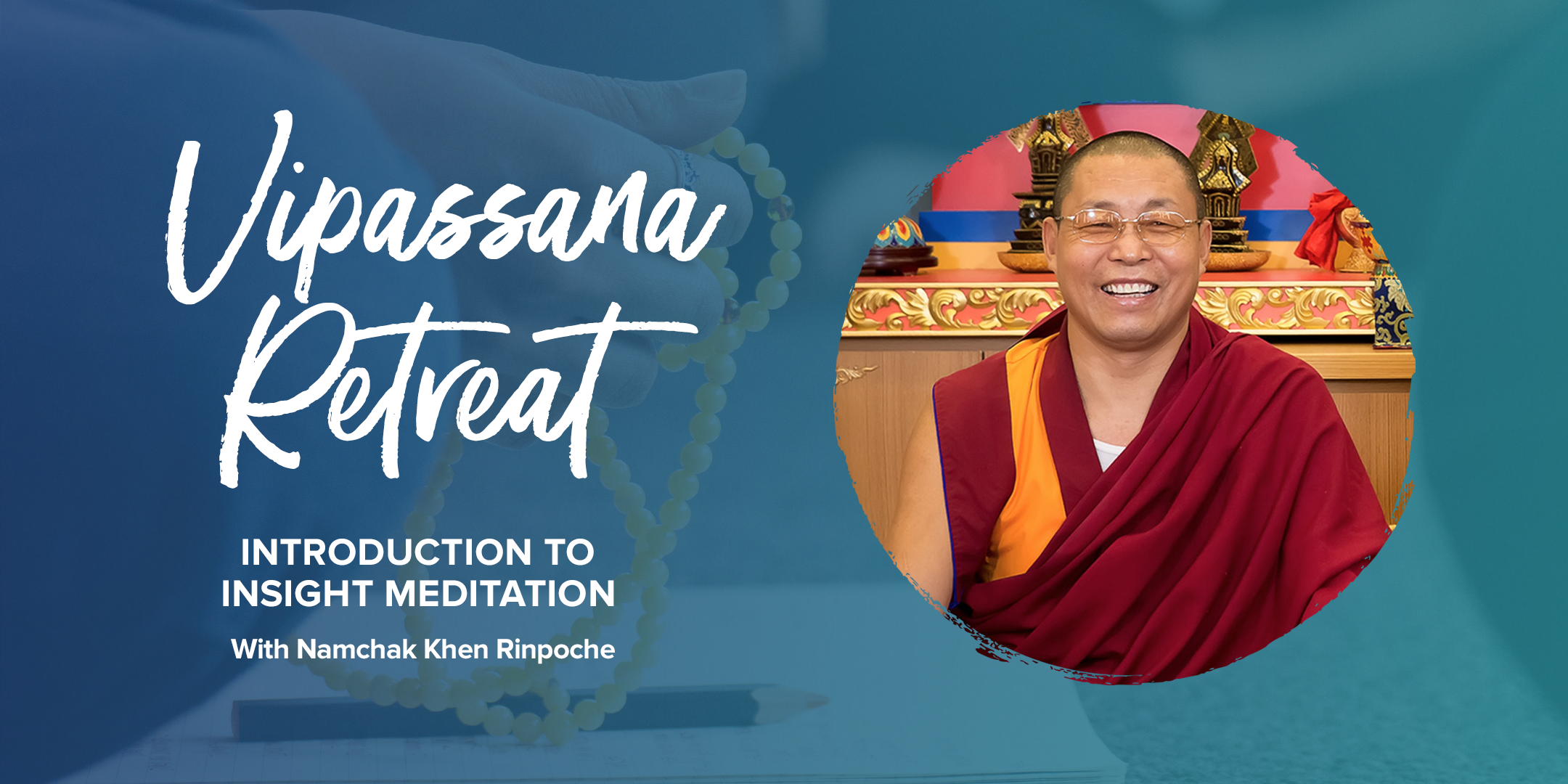 Vipassana Retreat

INTRODUCTION TO INSIGHT MEDITATION

With Namchak Khen Rinpoche